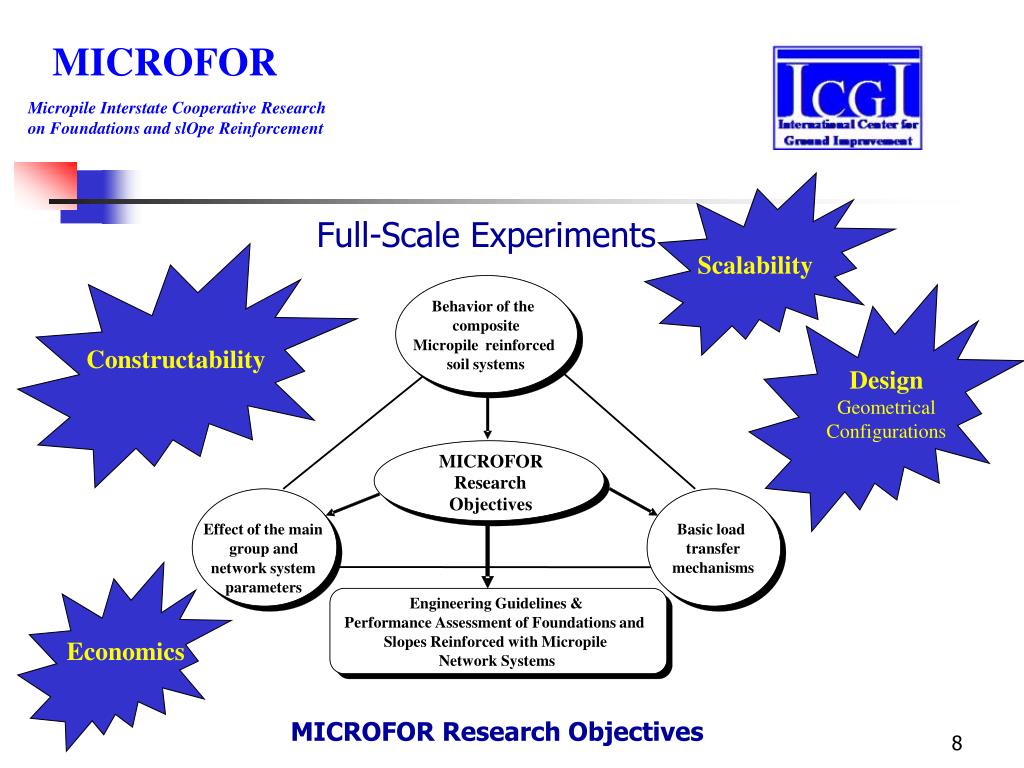 MICROFOR

Micropile Interstate Cooperative Research on Foundations and slOpe Reinforcement

ICGI
International Center for Ground Improvement

Full-Scale Experiments

Scalability

Constructability

Design
Geometrical Configurations

Economics

Behavior of the composite Micropile reinforced soil systems

MICROFOR Research Objectives

Effect of the main group and network system parameters

Basic load transfer mechanisms

Engineering Guidelines & Performance Assessment of Foundations and Slopes Reinforced with Micropile Network Systems

MICROFOR Research Objectives

8